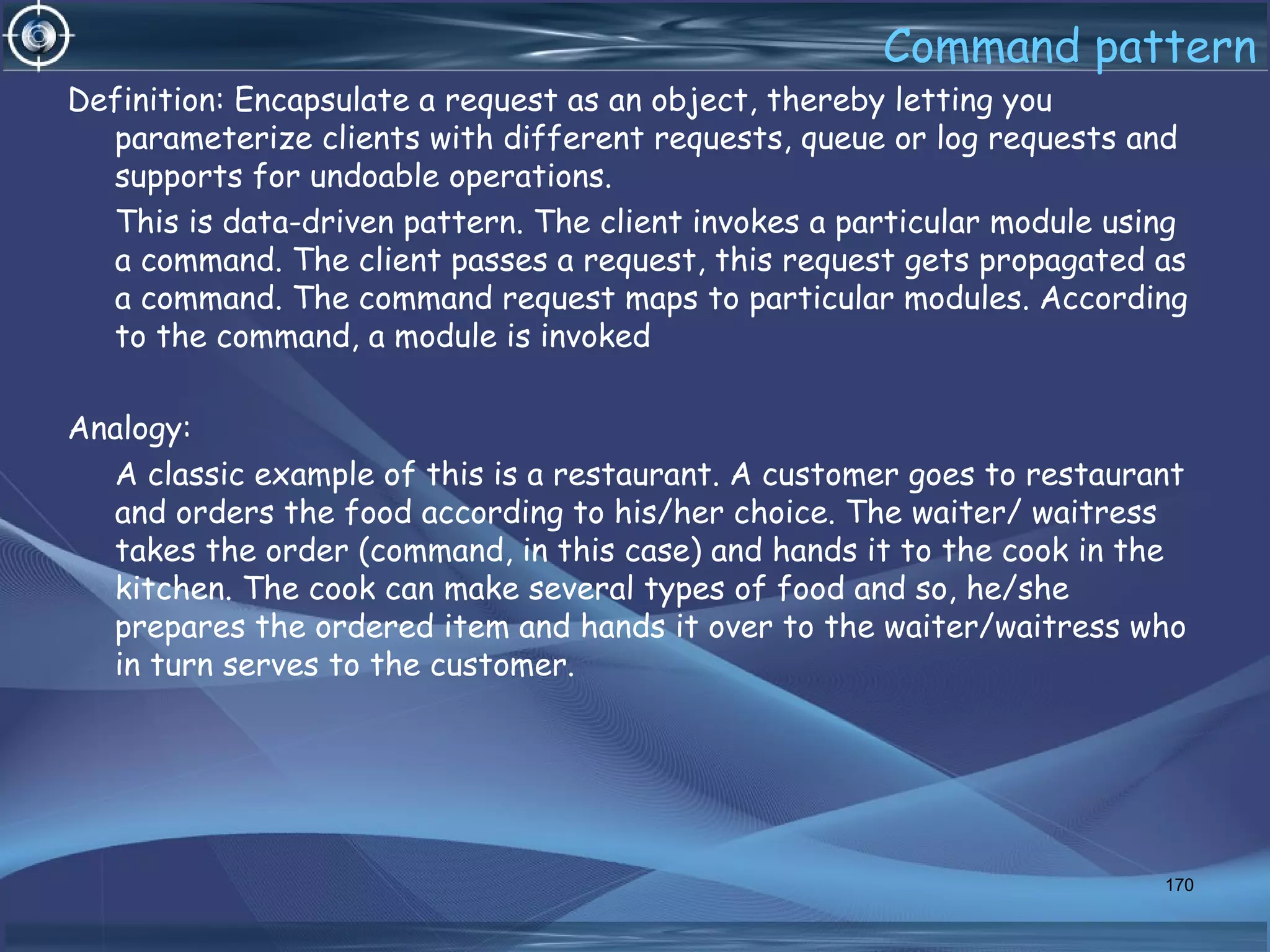 Command pattern

Definition: Encapsulate a request as an object, thereby letting you parameterize clients with different requests, queue or log requests and supports for undoable operations.

This is data-driven pattern. The client invokes a particular module using a command. The client passes a request, this request gets propagated as a command. The command request maps to particular modules. According to the command, a module is invoked

Analogy:

A classic example of this is a restaurant. A customer goes to restaurant and orders the food according to his/her choice. The waiter/ waitress takes the order (command, in this case) and hands it to the cook in the kitchen. The cook can make several types of food and so, he/she prepares the ordered item and hands it over to the waiter/waitress who in turn serves to the customer.

170